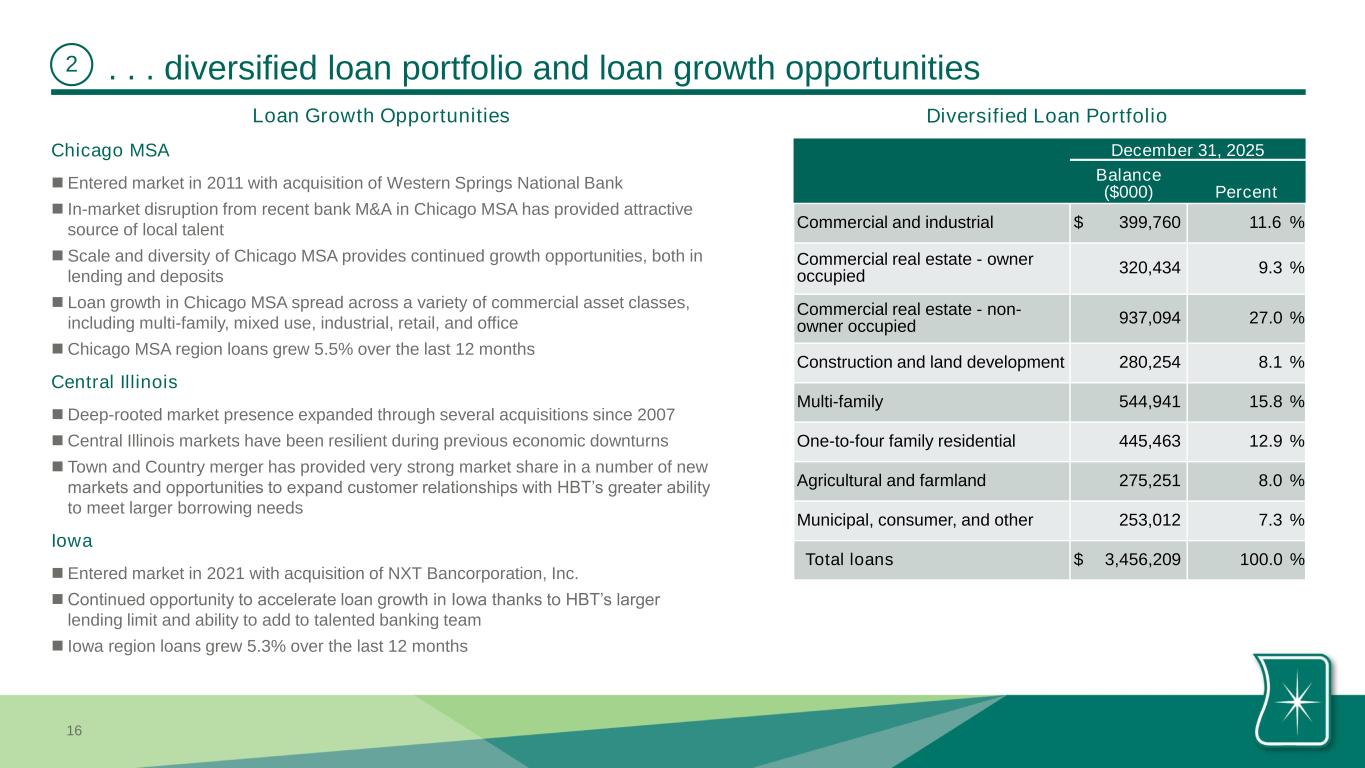 2 . . . diversified loan portfolio and loan growth opportunities

Loan Growth Opportunities

Chicago MSA

■ Entered market in 2011 with acquisition of Western Springs National Bank
■ In-market disruption from recent bank M&A in Chicago MSA has provided attractive source of local talent
■ Scale and diversity of Chicago MSA provides continued growth opportunities, both in lending and deposits
■ Loan growth in Chicago MSA spread across a variety of commercial asset classes, including multi-family, mixed use, industrial, retail, and office
■ Chicago MSA region loans grew 5.5% over the last 12 months

Central Illinois

■ Deep-rooted market presence expanded through several acquisitions since 2007
■ Central Illinois markets have been resilient during previous economic downturns
■ Town and Country merger has provided very strong market share in a number of new markets and opportunities to expand customer relationships with HBT's greater ability to meet larger borrowing needs

Iowa

■ Entered market in 2021 with acquisition of NXT Bancorporation, Inc.
■ Continued opportunity to accelerate loan growth in Iowa thanks to HBT's larger lending limit and ability to add to talented banking team
■ Iowa region loans grew 5.3% over the last 12 months

Diversified Loan Portfolio

| | December 31, 2025 | |
|---|---|---|
| | Balance ($000) | Percent |
| Commercial and industrial | $ 399,760 | 11.6 % |
| Commercial real estate - owner occupied | 320,434 | 9.3 % |
| Commercial real estate - non-owner occupied | 937,094 | 27.0 % |
| Construction and land development | 280,254 | 8.1 % |
| Multi-family | 544,941 | 15.8 % |
| One-to-four family residential | 445,463 | 12.9 % |
| Agricultural and farmland | 275,251 | 8.0 % |
| Municipal, consumer, and other | 253,012 | 7.3 % |
| Total loans | $ 3,456,209 | 100.0 % |

16